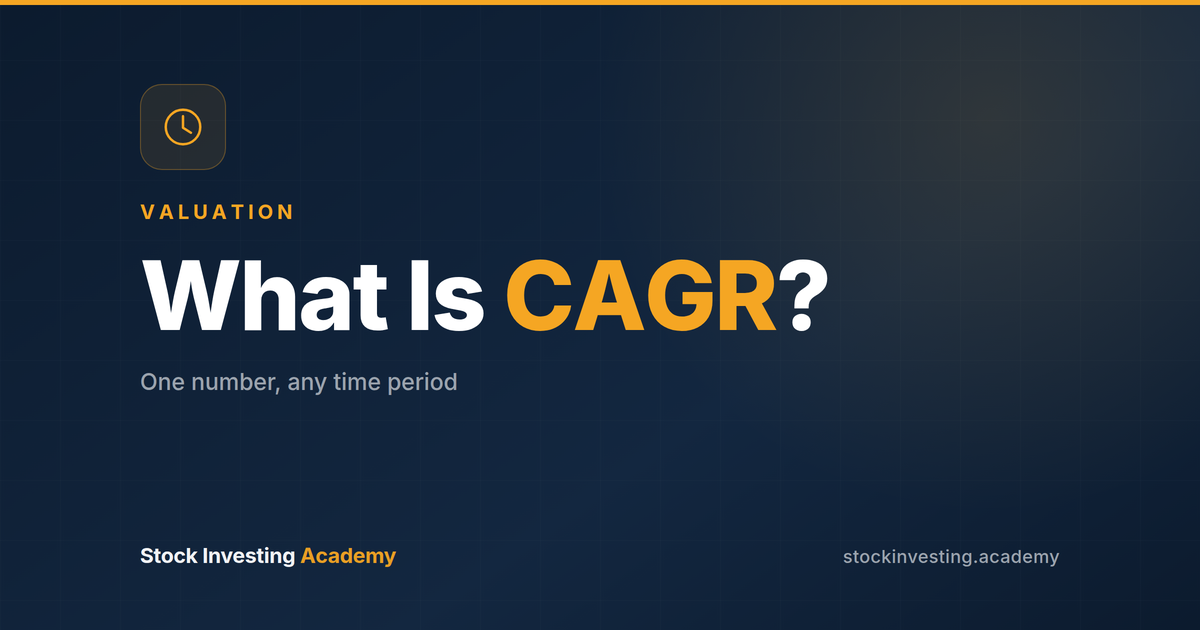 VALUATION

What Is CAGR?

One number, any time period

Stock Investing Academy

stockinvesting.academy